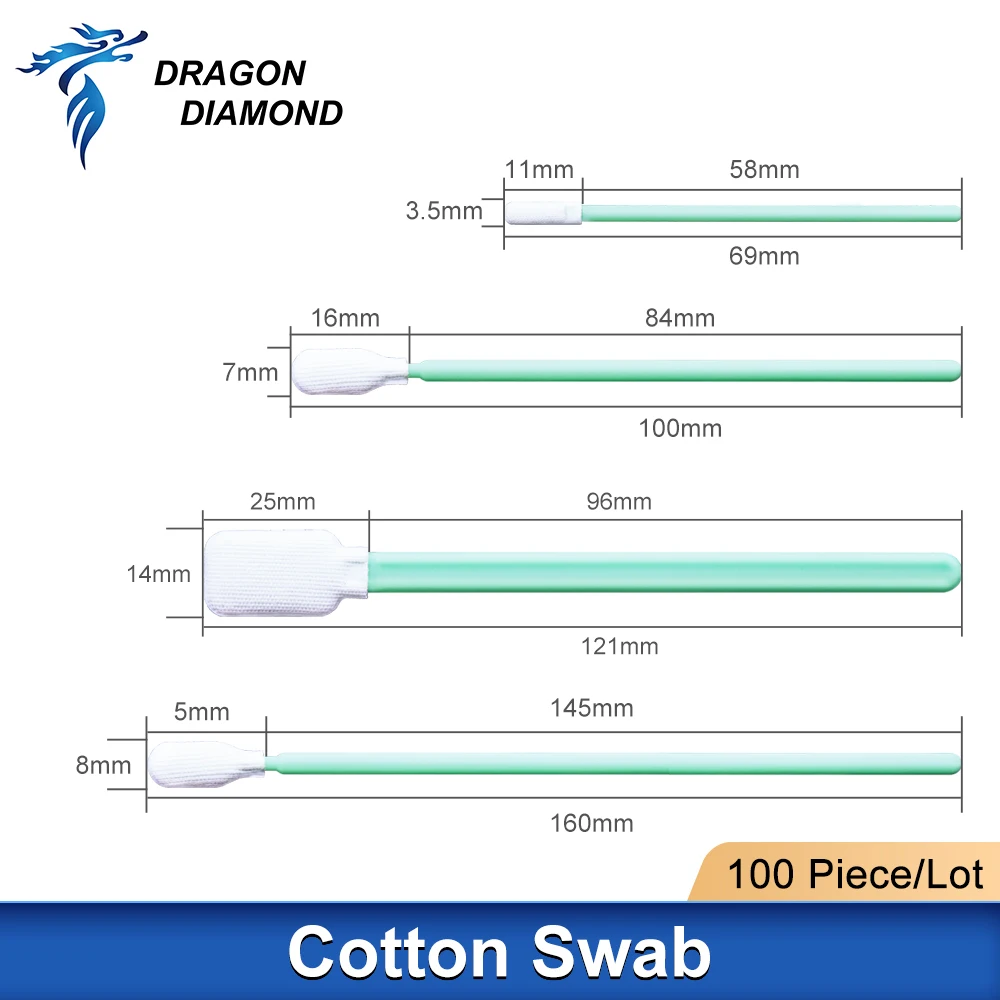 DRAGON DIAMOND

11mm
58mm
3.5mm
69mm

16mm
84mm
7mm
100mm

25mm
96mm
14mm
121mm

5mm
145mm
8mm
160mm

100 Piece/Lot

Cotton Swab